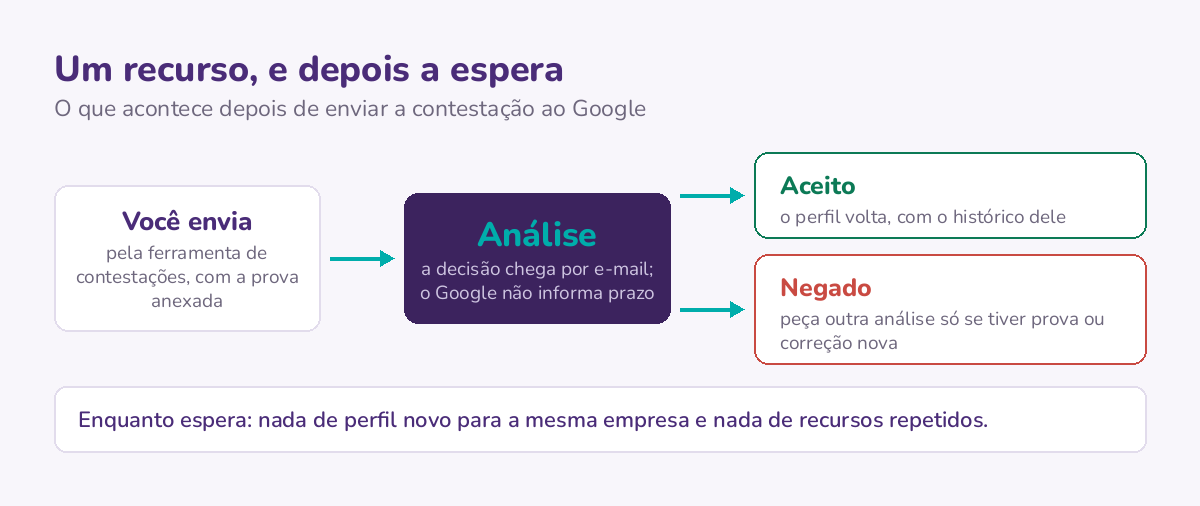 Um recurso, e depois a espera

O que acontece depois de enviar a contestação ao Google

Você envia

pela ferramenta de contestações, com a prova anexada

Análise

a decisão chega por e-mail; o Google não informa prazo

Aceito

o perfil volta, com o histórico dele

Negado

peça outra análise só se tiver prova ou correção nova

Enquanto espera: nada de perfil novo para a mesma empresa e nada de recursos repetidos.